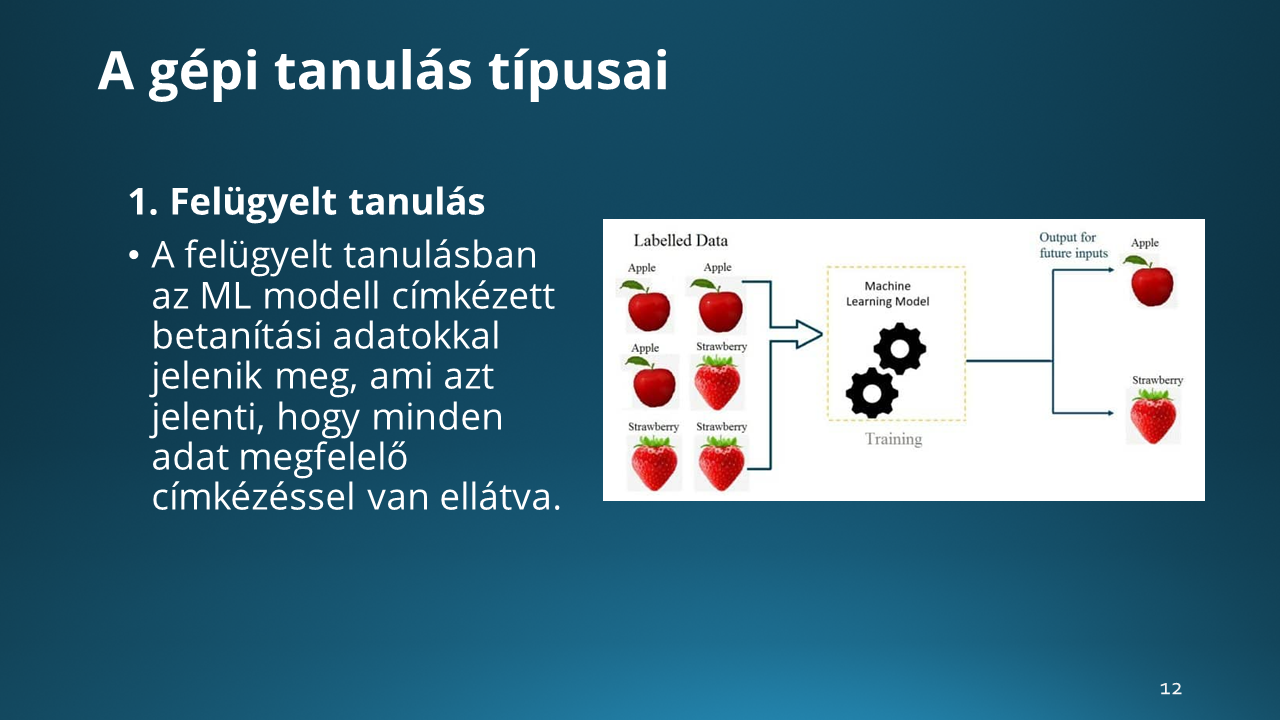 A gépi tanulás típusai

1. Felügyelt tanulás

• A felügyelt tanulásban az ML modell címkézett betanítási adatokkal jelenik meg, ami azt jelenti, hogy minden adat megfelelő címkézéssel van ellátva.

Labelled Data

Apple

Apple

Apple

Strawberry

Strawberry

Strawberry

Machine Learning Model

Training

Output for future inputs

Apple

Strawberry

12